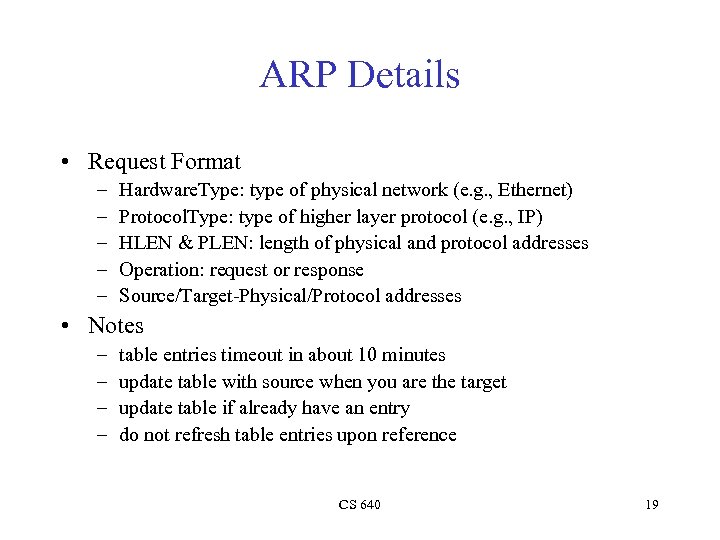 ARP Details

• Request Format
– HardwareType: type of physical network (e.g., Ethernet)
– ProtocolType: type of higher layer protocol (e.g., IP)
– HLEN & PLEN: length of physical and protocol addresses
– Operation: request or response
– Source/Target-Physical/Protocol addresses

• Notes
– table entries timeout in about 10 minutes
– update table with source when you are the target
– update table if already have an entry
– do not refresh table entries upon reference

CS 640

19